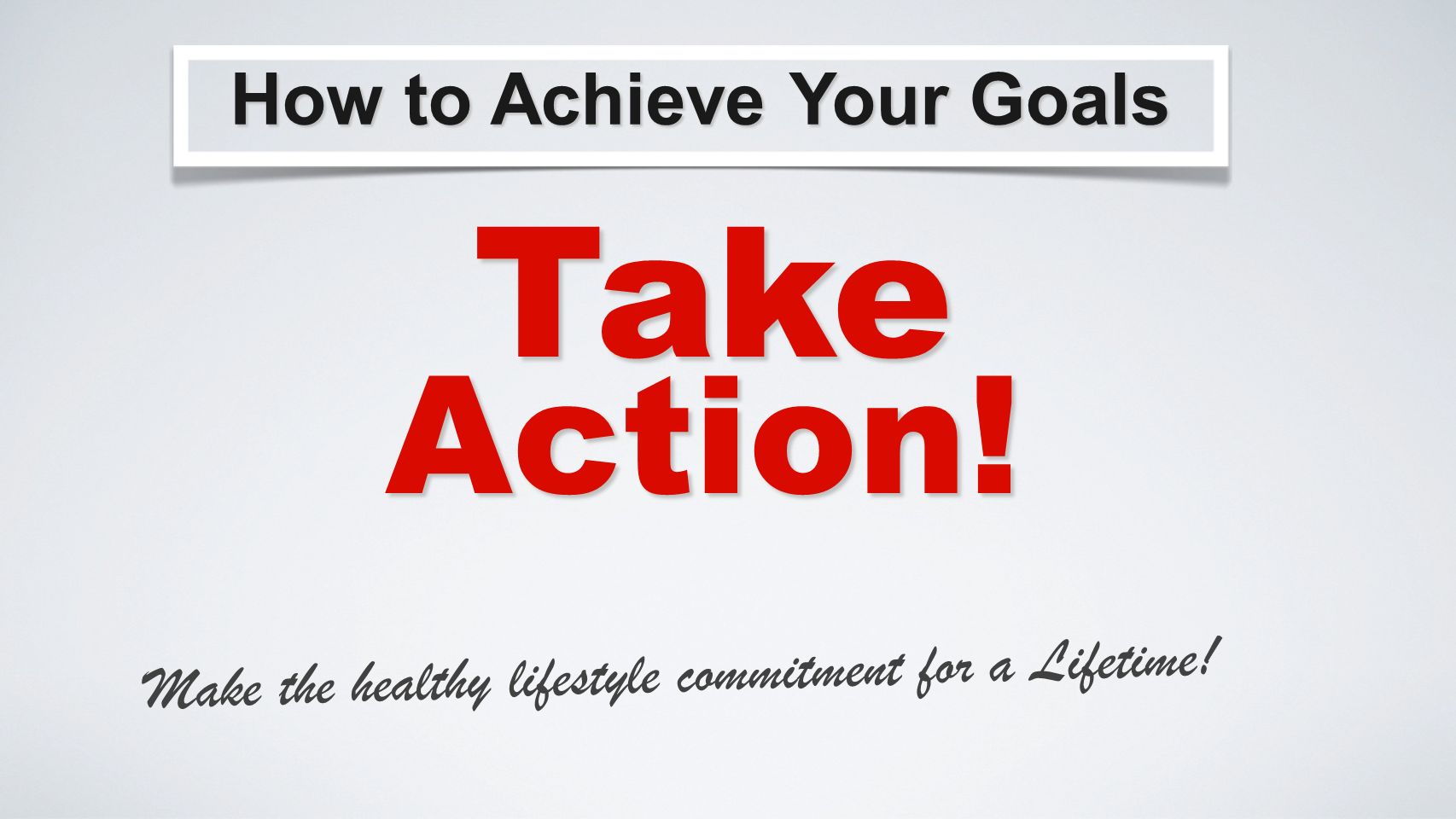 How to Achieve Your Goals

Take Action!

Make the healthy lifestyle commitment for a Lifetime!